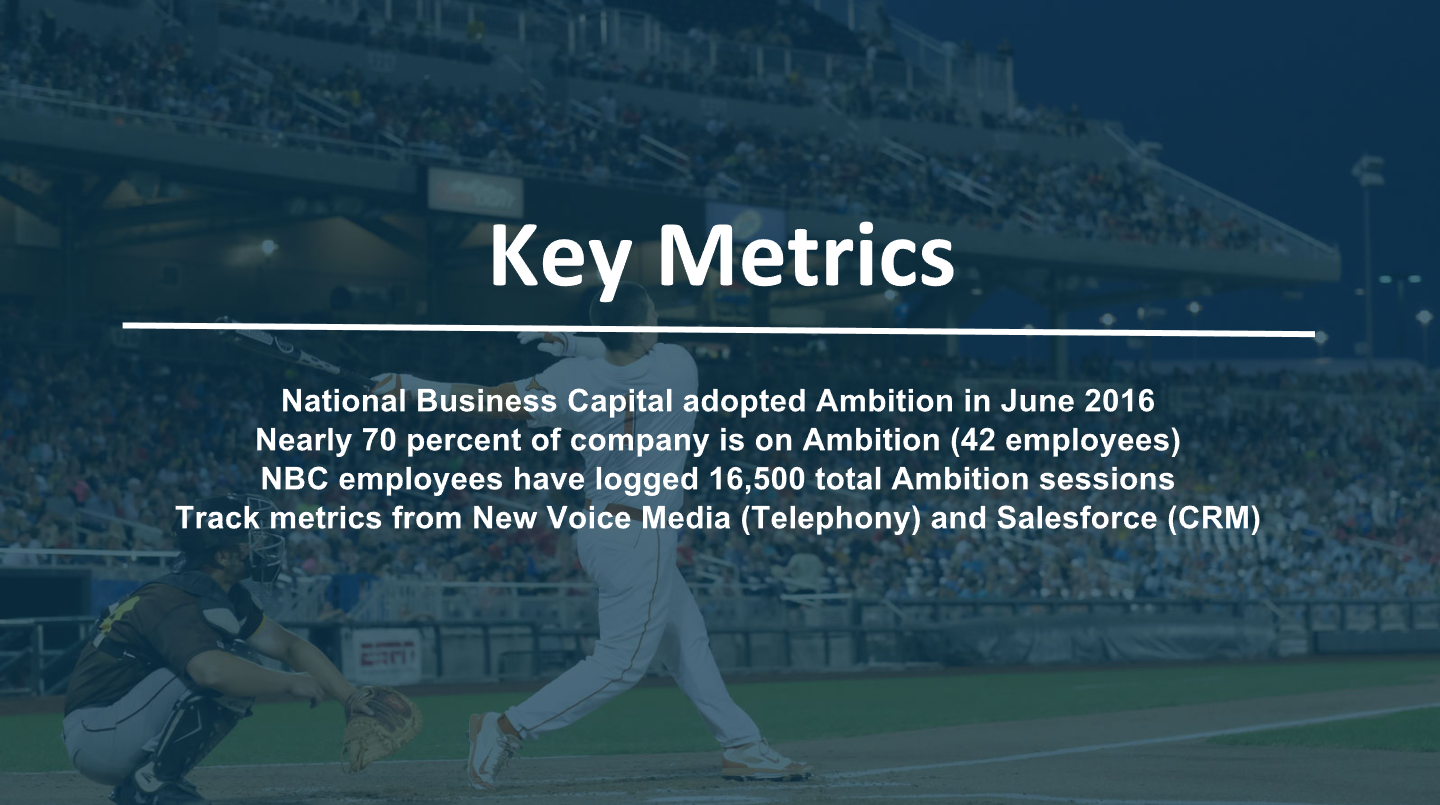 Key Metrics

National Business Capital adopted Ambition in June 2016
Nearly 70 percent of company is on Ambition (42 employees)
NBC employees have logged 16,500 total Ambition sessions
Track metrics from New Voice Media (Telephony) and Salesforce (CRM)